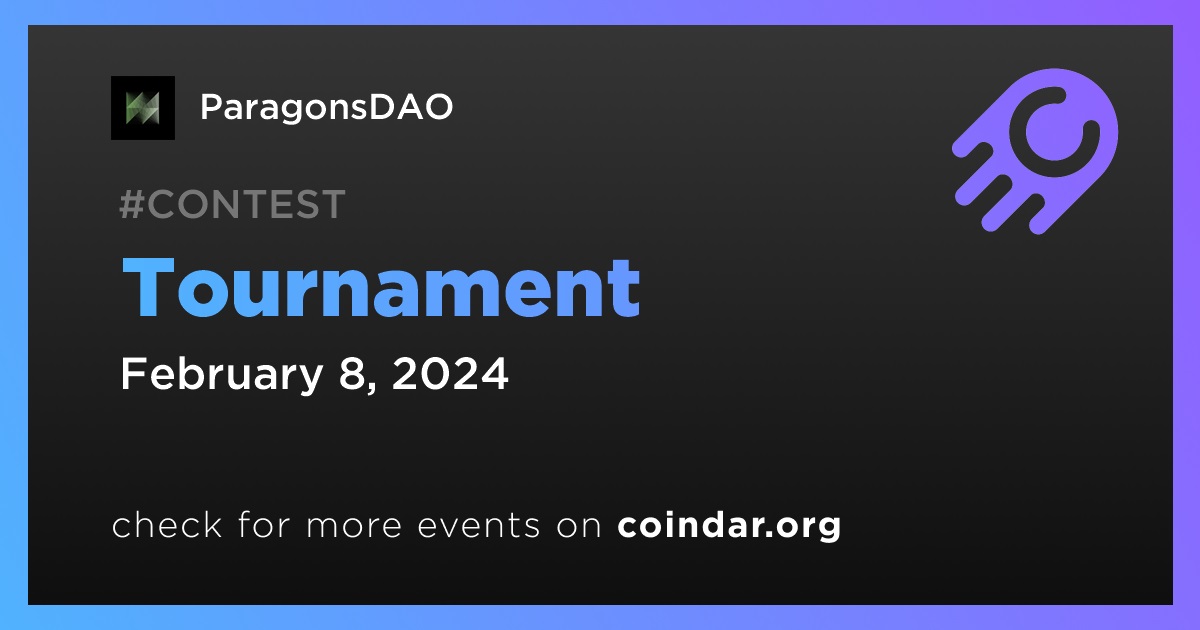 ParagonsDAO

#CONTEST

Tournament

February 8, 2024

check for more events on coindar.org